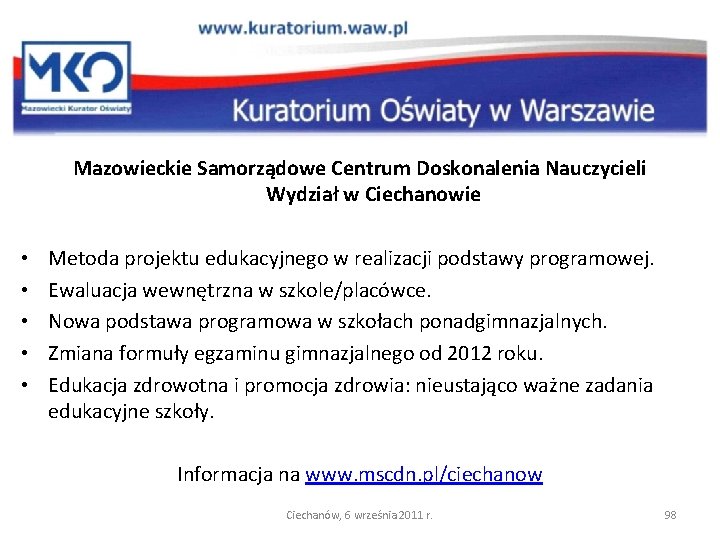 www.kuratorium.waw.pl

MKO
Mazowiecki Kurator Oświaty

Kuratorium Oświaty w Warszawie

Mazowieckie Samorządowe Centrum Doskonalenia Nauczycieli
Wydział w Ciechanowie

• Metoda projektu edukacyjnego w realizacji podstawy programowej.
• Ewaluacja wewnętrzna w szkole/placówce.
• Nowa podstawa programowa w szkołach ponadgimnazjalnych.
• Zmiana formuły egzaminu gimnazjalnego od 2012 roku.
• Edukacja zdrowotna i promocja zdrowia: nieustająco ważne zadania edukacyjne szkoły.

Informacja na www.mscdn.pl/ciechanow

Ciechanów, 6 września 2011 r.

98